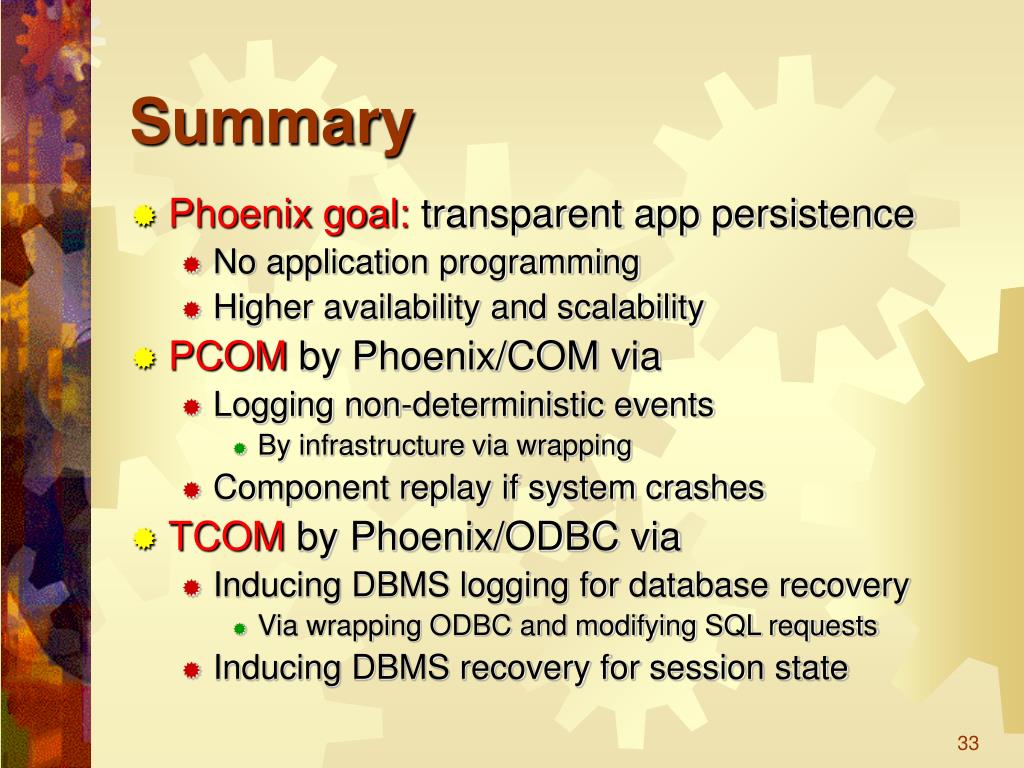 Summary

Phoenix goal: transparent app persistence
No application programming
Higher availability and scalability
PCOM by Phoenix/COM via
Logging non-deterministic events
By infrastructure via wrapping
Component replay if system crashes
TCOM by Phoenix/ODBC via
Inducing DBMS logging for database recovery
Via wrapping ODBC and modifying SQL requests
Inducing DBMS recovery for session state

33